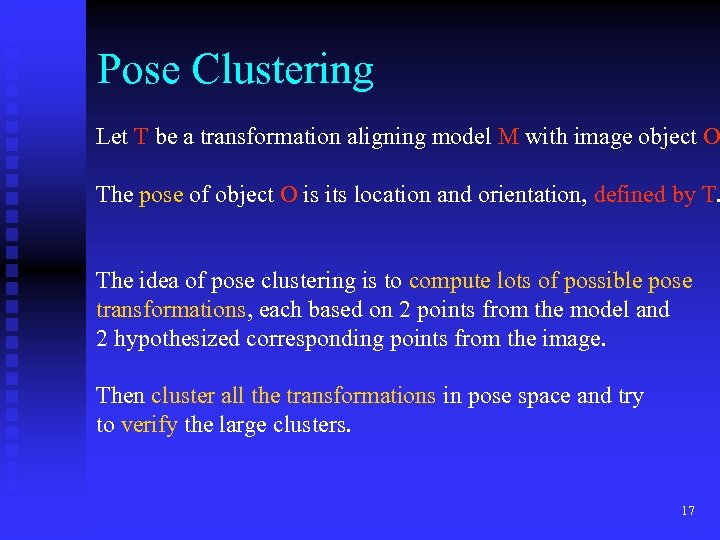 Pose Clustering

Let T be a transformation aligning model M with image object O

The pose of object O is its location and orientation, defined by T.

The idea of pose clustering is to compute lots of possible pose transformations, each based on 2 points from the model and 2 hypothesized corresponding points from the image.

Then cluster all the transformations in pose space and try to verify the large clusters.

17